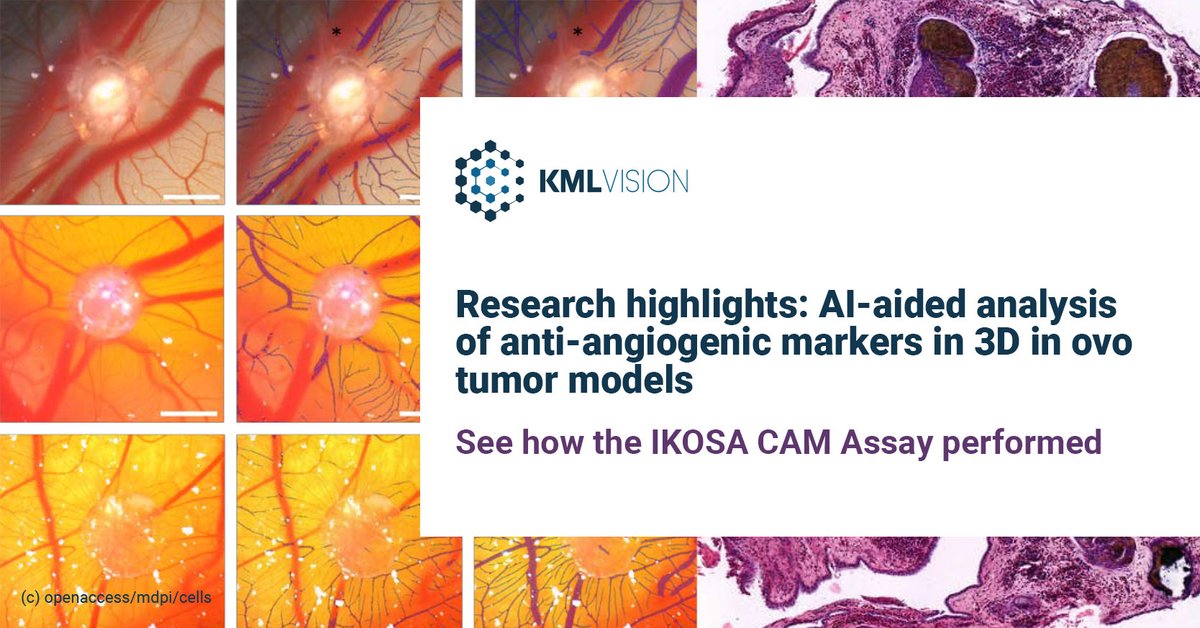 *

*

KMLVISION

Research highlights: AI-aided analysis of anti-angiogenic markers in 3D in ovo tumor models

See how the IKOSA CAM Assay performed

(c) openaccess/mdpi/cells